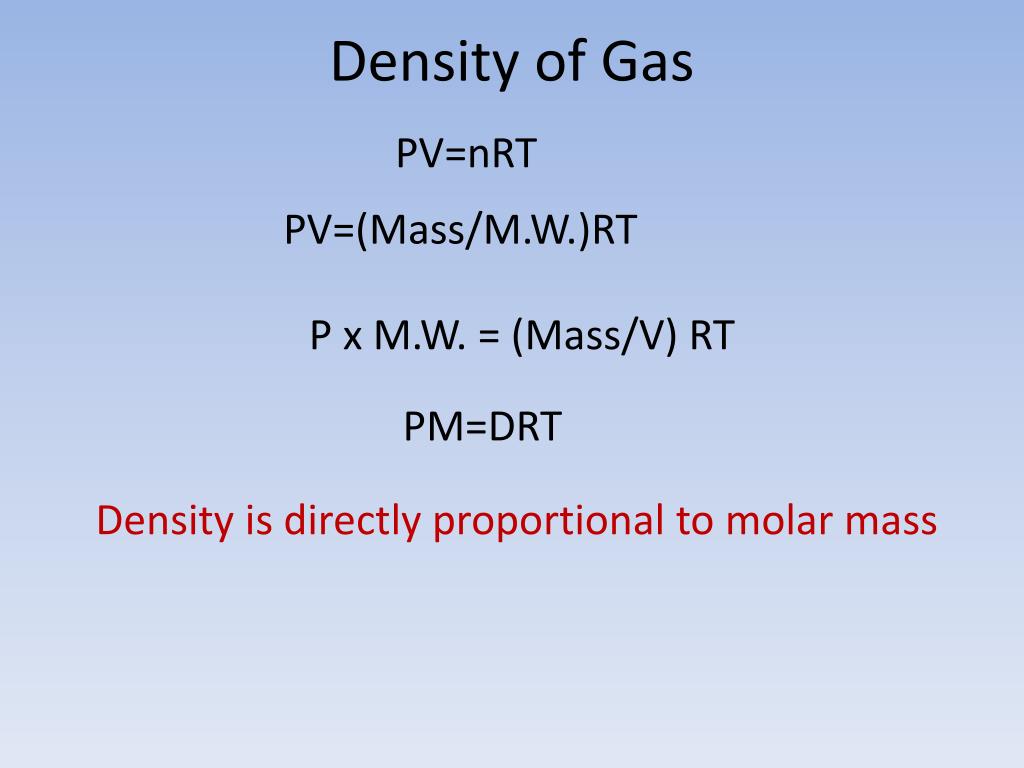 Density of Gas

PV=nRT

PV=(Mass/M.W.)RT

P x M.W. = (Mass/V) RT

PM=DRT

Density is directly proportional to molar mass